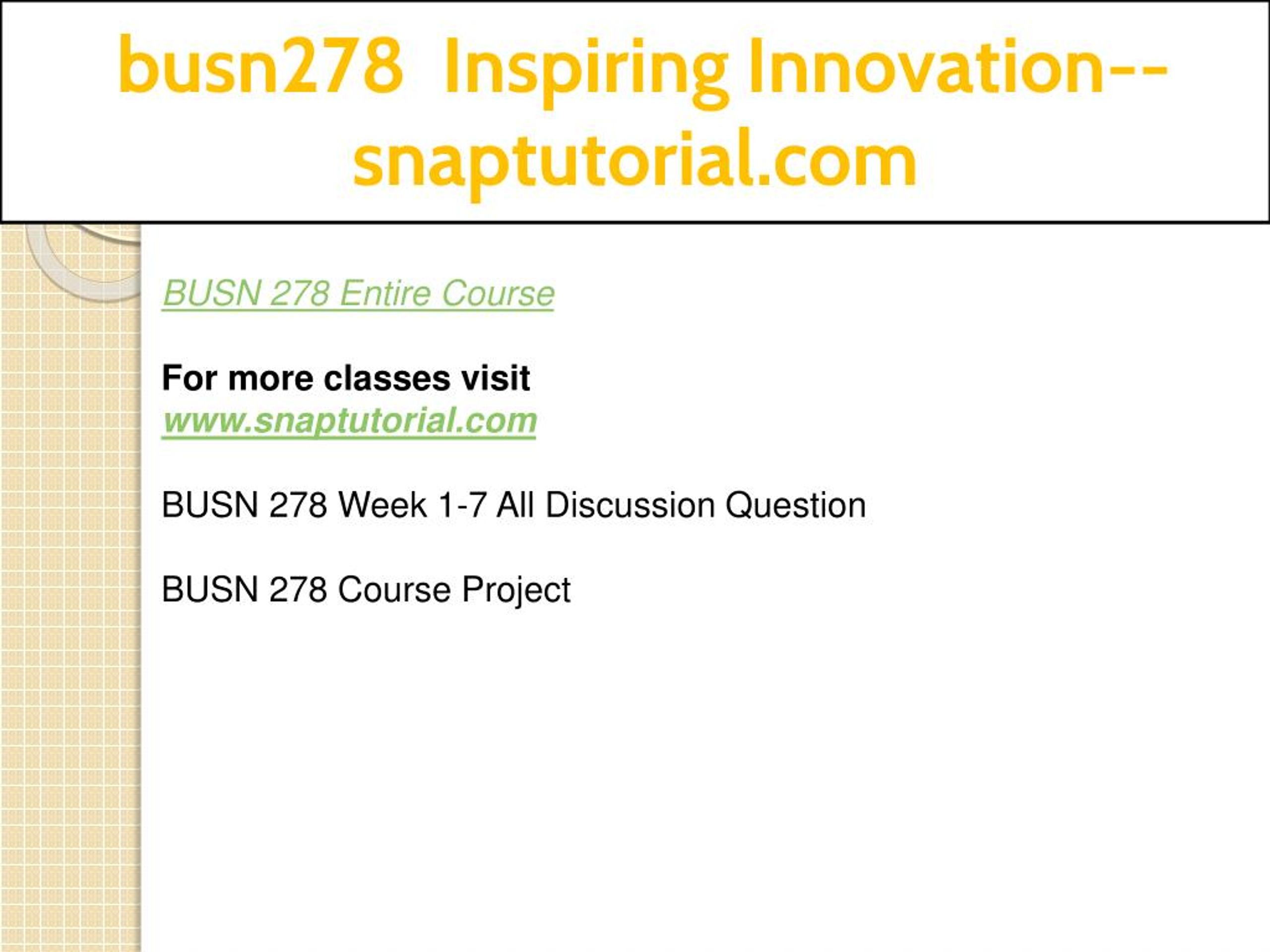 busn278 Inspiring Innovation--snaptutorial.com

BUSN 278 Entire Course

For more classes visit
www.snaptutorial.com

BUSN 278 Week 1-7 All Discussion Question

BUSN 278 Course Project